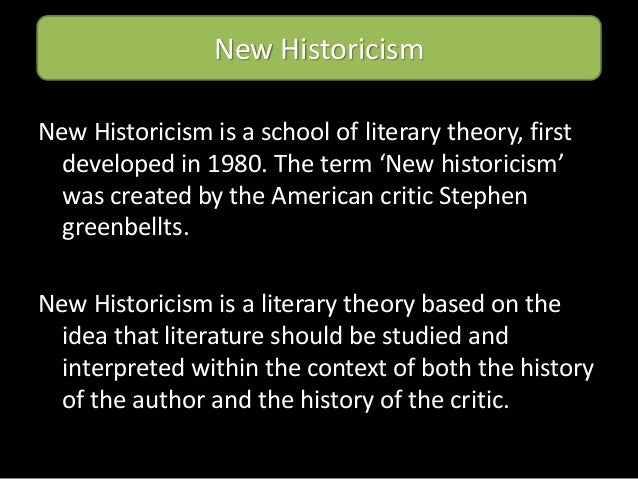 New Historicism

New Historicism is a school of literary theory, first developed in 1980. The term ‘New historicism’ was created by the American critic Stephen greenbellts.

New Historicism is a literary theory based on the idea that literature should be studied and interpreted within the context of both the history of the author and the history of the critic.